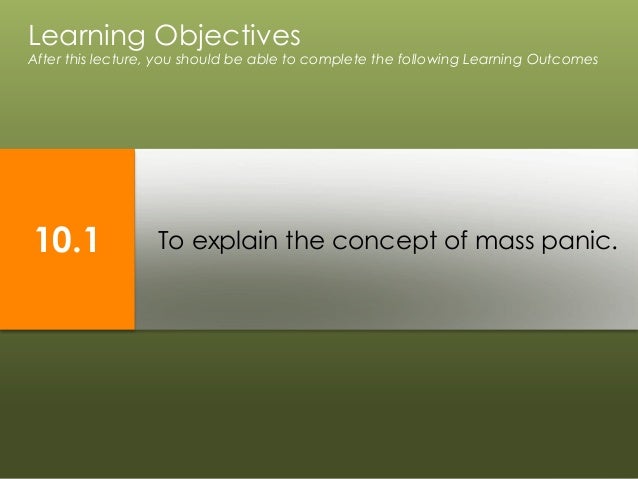 Learning Objectives
After this lecture, you should be able to complete the following Learning Outcomes

10.1

To explain the concept of mass panic.